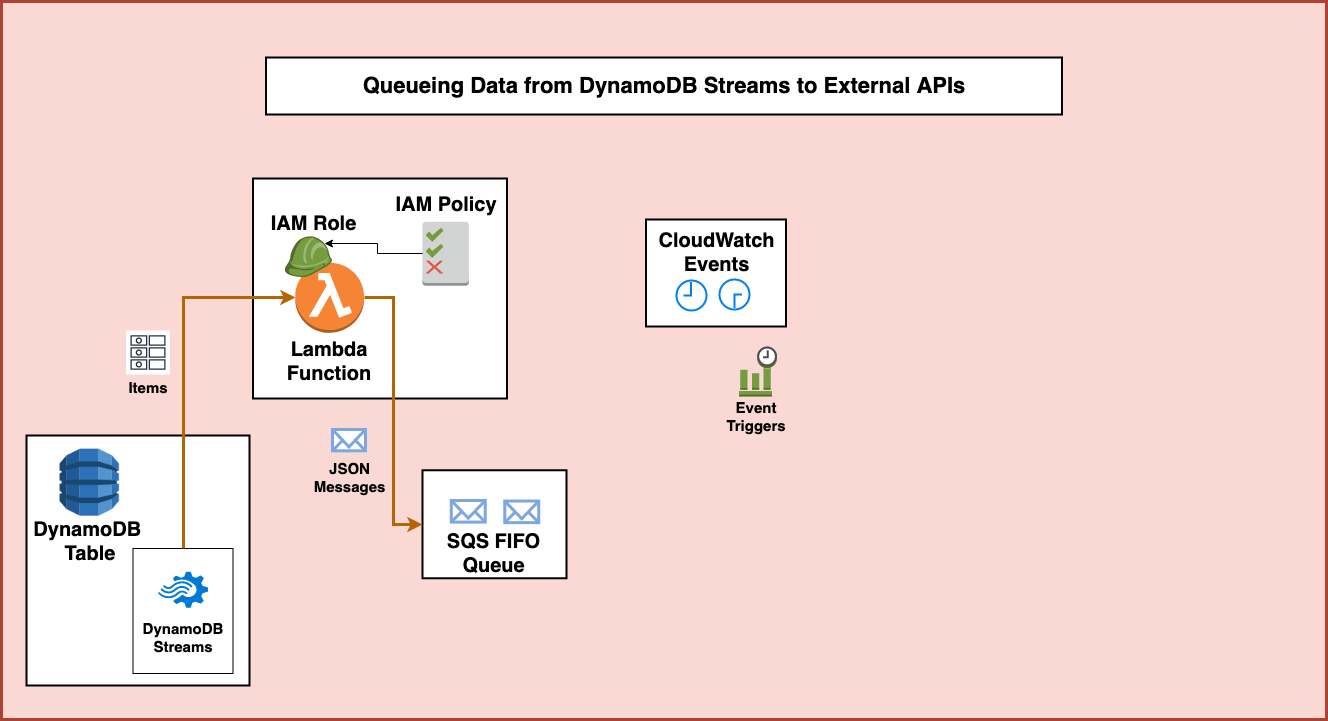 Queueing Data from DynamoDB Streams to External APIs

IAM Role

IAM Policy

Lambda Function

CloudWatch Events

Items

Event Triggers

JSON Messages

DynamoDB Table

DynamoDB Streams

SQS FIFO Queue